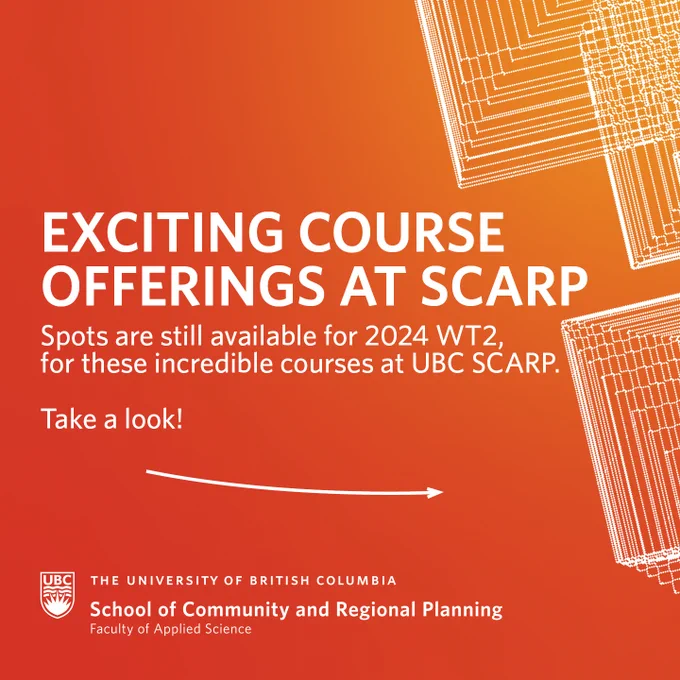 EXCITING COURSE OFFERINGS AT SCARP

Spots are still available for 2024 WT2, for these incredible courses at UBC SCARP.

Take a look!

UBC

THE UNIVERSITY OF BRITISH COLUMBIA

School of Community and Regional Planning

Faculty of Applied Science